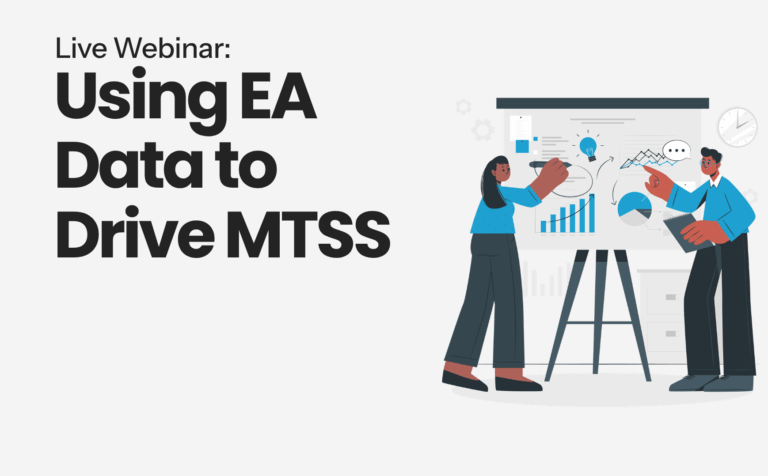 Live Webinar:
Using EA Data to Drive MTSS